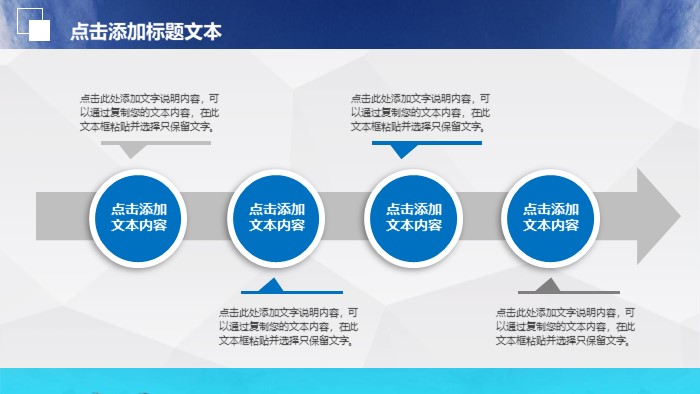 点击添加标题文本

点击此处添加文字说明内容，可以通过复制您的文本内容，在此文本框粘贴并选择只保留文字。

点击此处添加文字说明内容，可以通过复制您的文本内容，在此文本框粘贴并选择只保留文字。

点击添加文本内容

点击添加文本内容

点击添加文本内容

点击添加文本内容

点击此处添加文字说明内容，可以通过复制您的文本内容，在此文本框粘贴并选择只保留文字。

点击此处添加文字说明内容，可以通过复制您的文本内容，在此文本框粘贴并选择只保留文字。